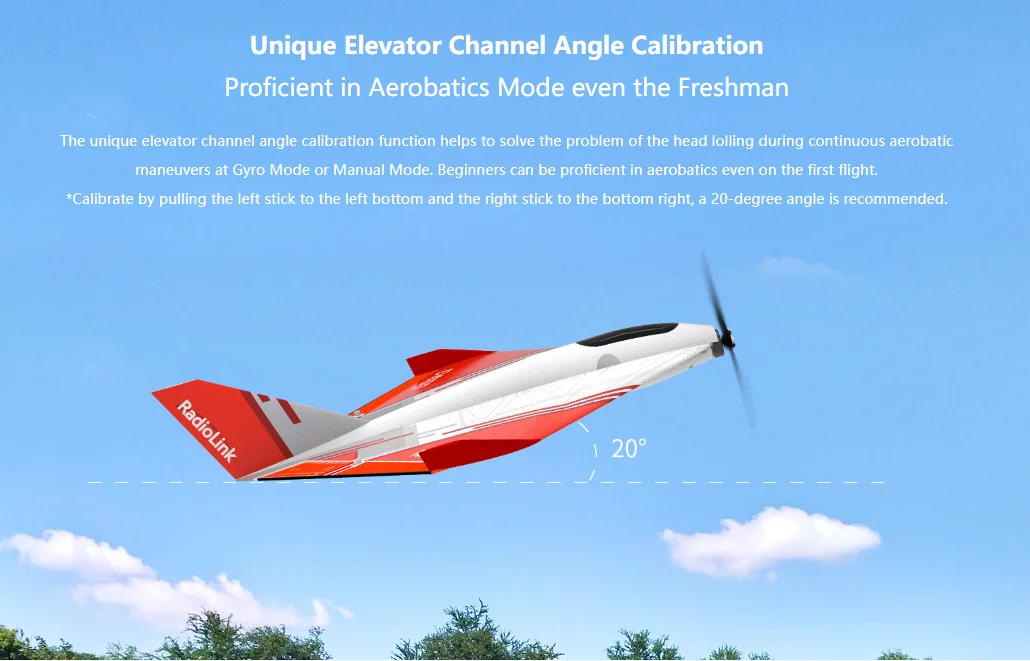 Unique Elevator Channel Angle Calibration
Proficient in Aerobatics Mode even the Freshman

The unique elevator channel angle calibration function helps to solve the problem of the head lolling during continuous aerobatic maneuvers at Gyro Mode or Manual Mode. Beginners can be proficient in aerobatics even on the first flight.
*Calibrate by pulling the left stick to the left bottom and the right stick to the bottom right, a 20-degree angle is recommended.

RadioLink

20°